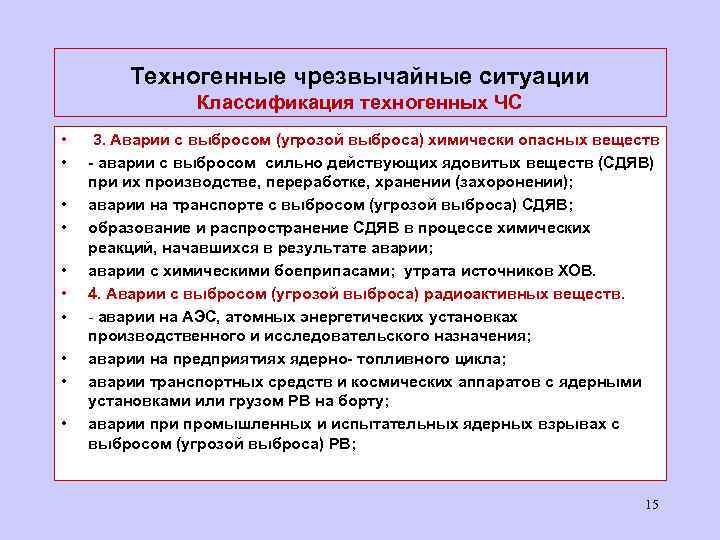 Техногенные чрезвычайные ситуации
Классификация техногенных ЧС

• 3. Аварии с выбросом (угрозой выброса) химически опасных веществ
• - аварии с выбросом сильно действующих ядовитых веществ (СДЯВ) при их производстве, переработке, хранении (захоронении);
• аварии на транспорте с выбросом (угрозой выброса) СДЯВ;
• образование и распространение СДЯВ в процессе химических реакций, начавшихся в результате аварии;
• аварии с химическими боеприпасами; утрата источников ХОВ.
• 4. Аварии с выбросом (угрозой выброса) радиоактивных веществ.
• - аварии на АЭС, атомных энергетических установках производственного и исследовательского назначения;
• аварии на предприятиях ядерно- топливного цикла;
• аварии транспортных средств и космических аппаратов с ядерными установками или грузом РВ на борту;
• аварии при промышленных и испытательных ядерных взрывах с выбросом (угрозой выброса) РВ;

15